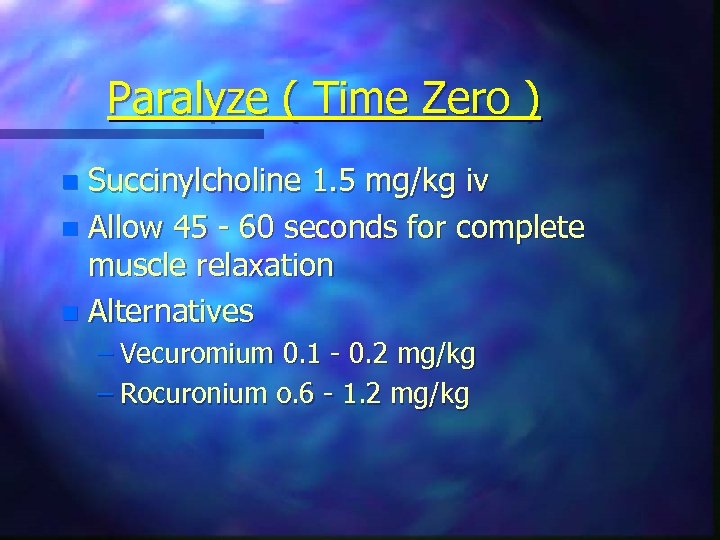 Paralyze ( Time Zero )

- Succinylcholine 1.5 mg/kg iv
- Allow 45 - 60 seconds for complete muscle relaxation
- Alternatives
  – Vecuromium 0.1 - 0.2 mg/kg
  – Rocuronium o.6 - 1.2 mg/kg